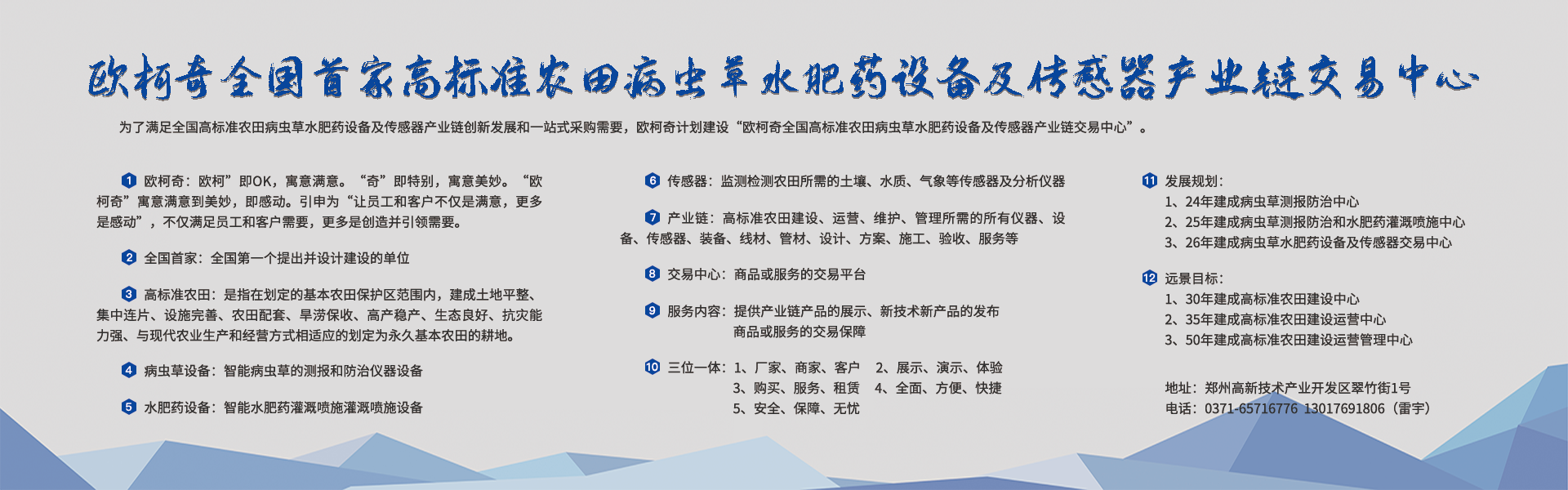 欧柯奇全国首家高标准农田病虫草水肥药设备及传感器产业链交易中心

为了满足全国高标准农田病虫草水肥药设备及传感器产业链创新发展和一站式采购需要，欧柯奇计划建设“欧柯奇全国高标准农田病虫草水肥药设备及传感器产业链交易中心”。

1 欧柯奇：欧柯”即OK，寓意满意。“奇”即特别，寓意美妙。“欧柯奇”寓意满意到美妙，即感动。引申为“让员工和客户不仅是满意，更多是感动”，不仅满足员工和客户需要，更多是创造并引领需要。

2 全国首家：全国第一个提出并设计建设的单位

3 高标准农田：是指在划定的基本农田保护区范围内，建成土地平整、集中连片、设施完善、农田配套、旱涝保收、高产稳产、生态良好、抗灾能力强、与现代农业生产和经营方式相适应的划定为永久基本农田的耕地。

4 病虫草设备：智能病虫草的测报和防治仪器设备

5 水肥药设备：智能水肥药灌溉喷施灌溉喷施设备

6 传感器：监测检测农田所需的土壤、水质、气象等传感器及分析仪器

7 产业链：高标准农田建设、运营、维护、管理所需的所有仪器、设备、传感器、装备、线材、管材、设计、方案、施工、验收、服务等

8 交易中心：商品或服务的交易平台

9 服务内容：提供产业链产品的展示、新技术新产品的发布
商品或服务的交易保障

10 三位一体：1、厂家、商家、客户 2、展示、演示、体验
3、购买、服务、租赁 4、全面、方便、快捷
5、安全、保障、无忧

11 发展规划：
1、24年建成病虫草测报防治中心
2、25年建成病虫草测报防治和水肥药灌溉喷施中心
3、26年建成病虫草水肥药设备及传感器交易中心

12 远景目标：
1、30年建成高标准农田建设中心
2、35年建成高标准农田建设运营中心
3、50年建成高标准农田建设运营管理中心

地址：郑州高新技术产业开发区翠竹街1号
电话：0371-65716776 13017691806（雷宇）